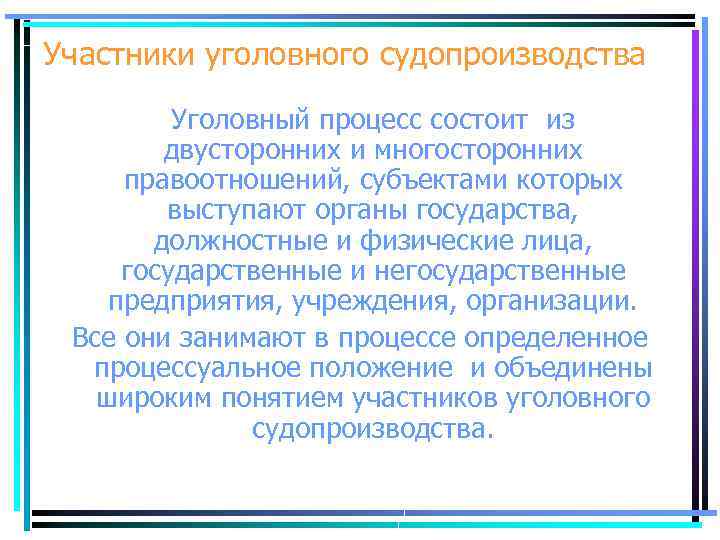 Участники уголовного судопроизводства

Уголовный процесс состоит из двусторонних и многосторонних правоотношений, субъектами которых выступают органы государства, должностные и физические лица, государственные и негосударственные предприятия, учреждения, организации.

Все они занимают в процессе определенное процессуальное положение и объединены широким понятием участников уголовного судопроизводства.